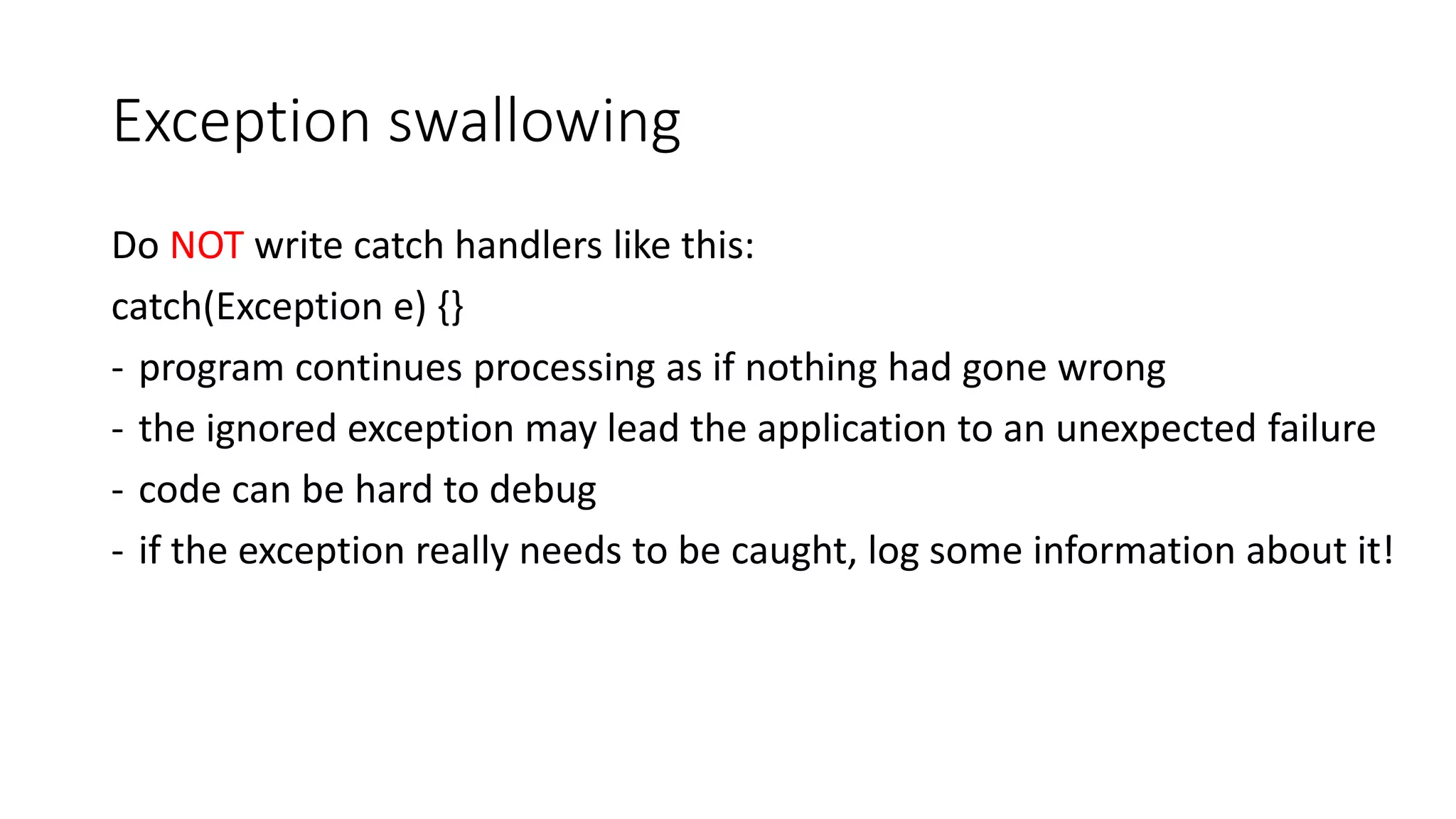 Exception swallowing

Do NOT write catch handlers like this:

catch(Exception e) {}

- program continues processing as if nothing had gone wrong
- the ignored exception may lead the application to an unexpected failure
- code can be hard to debug
- if the exception really needs to be caught, log some information about it!